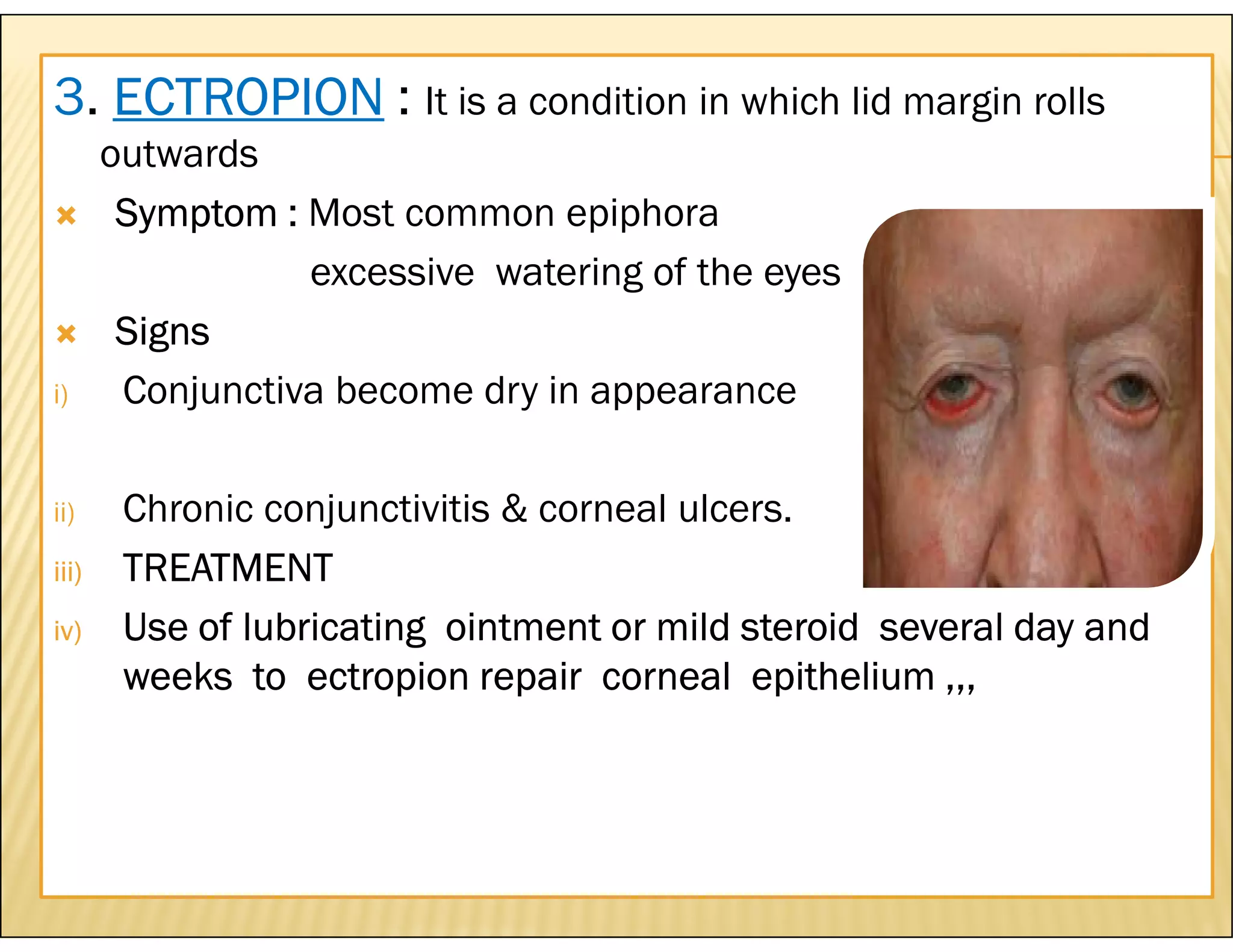 3. ECTROPION : It is a condition in which lid margin rolls outwards

Symptom : Most common epiphora

excessive watering of the eyes

Signs

i) Conjunctiva become dry in appearance

ii) Chronic conjunctivitis & corneal ulcers.

iii) TREATMENT

iv) Use of lubricating ointment or mild steroid several day and weeks to ectropion repair corneal epithelium ,,,